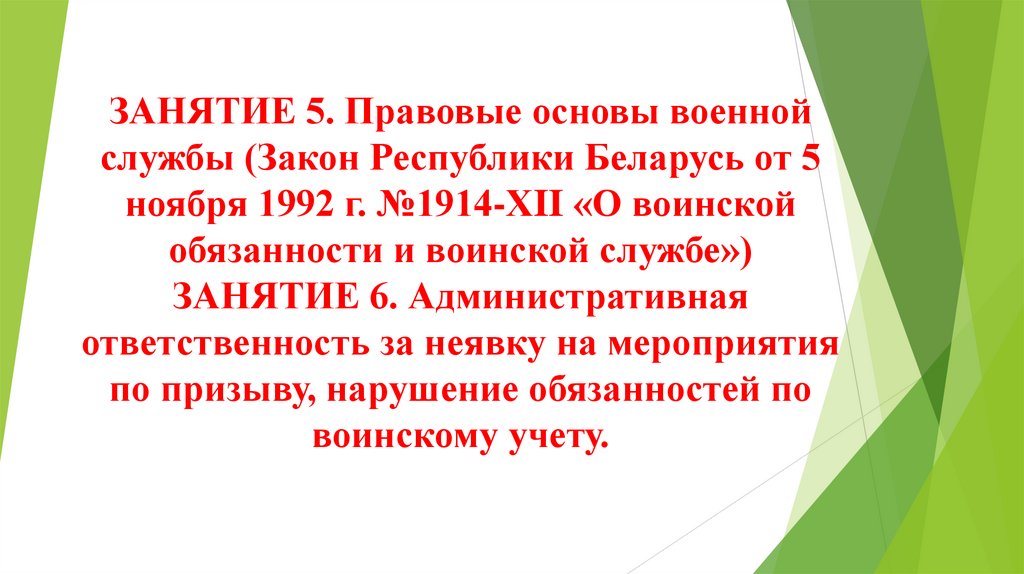 ЗАНЯТИЕ 5. Правовые основы военной службы (Закон Республики Беларусь от 5 ноября 1992 г. №1914-XII «О воинской обязанности и воинской службе»)
ЗАНЯТИЕ 6. Административная ответственность за неявку на мероприятия по призыву, нарушение обязанностей по воинскому учету.